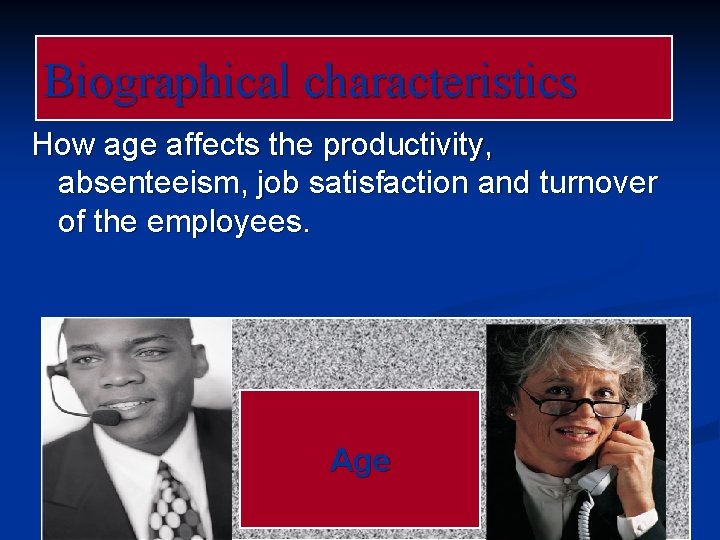 Biographical characteristics

How age affects the productivity, absenteeism, job satisfaction and turnover of the employees.

Age